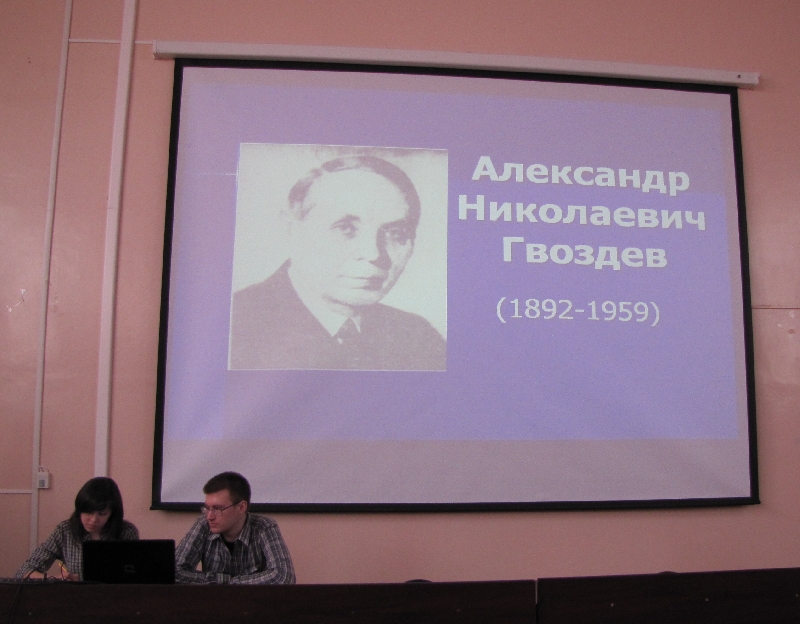 Александр Николаевич Гвоздев

(1892-1959)